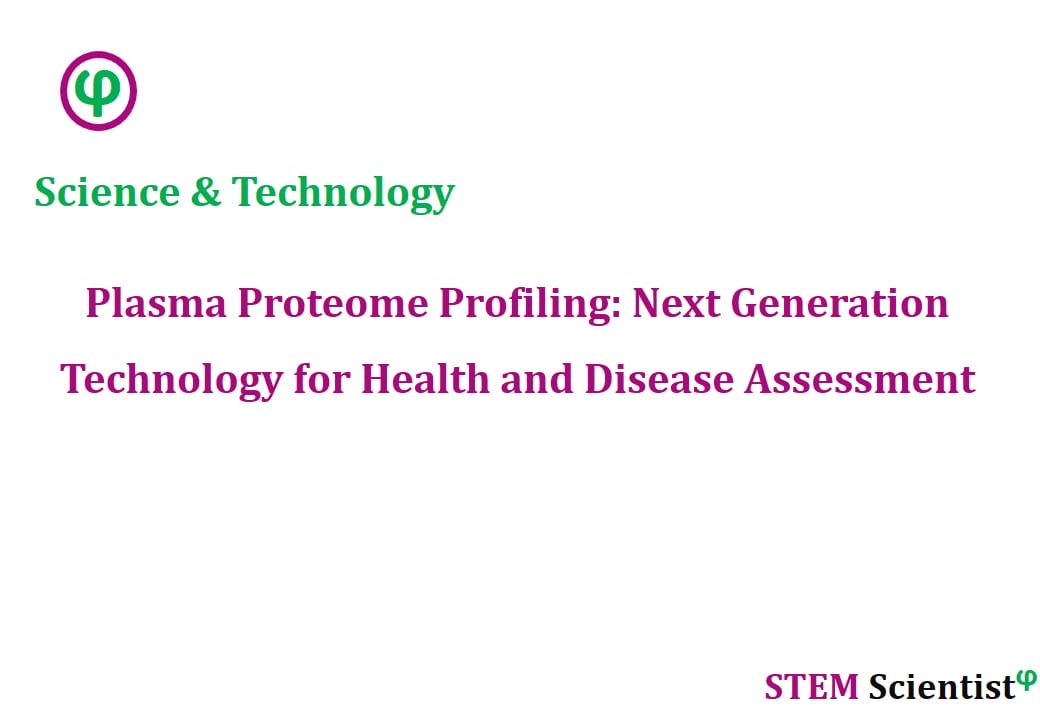 φ

Science & Technology

Plasma Proteome Profiling: Next Generation Technology for Health and Disease Assessment

STEM Scientist$^{φ}$